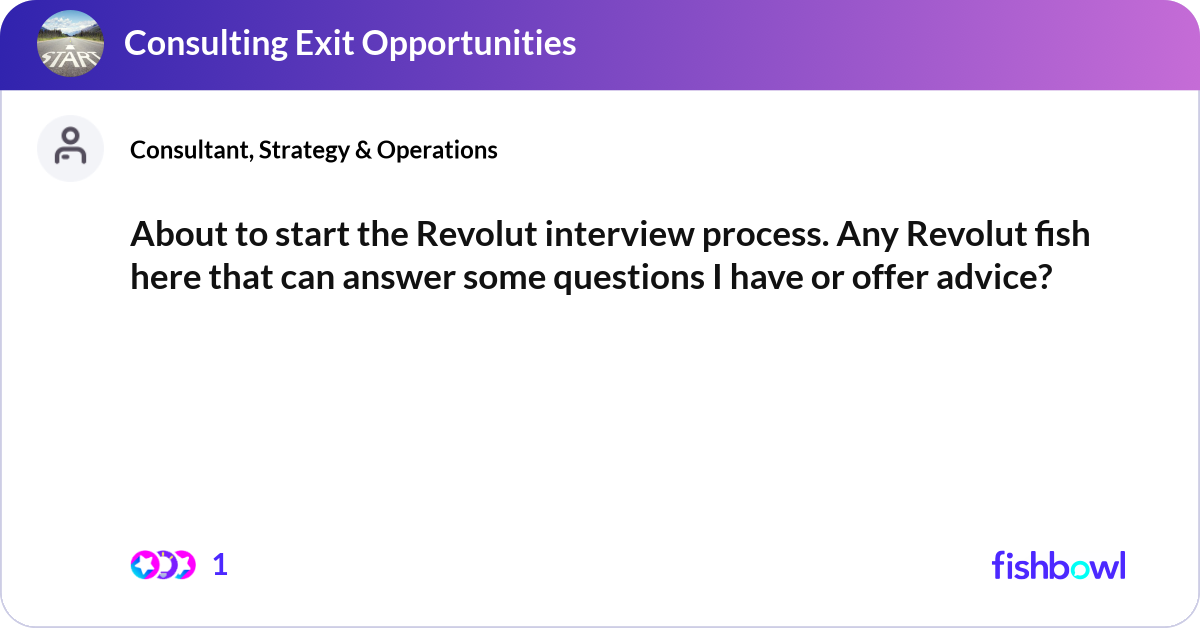 START

Consulting Exit Opportunities

Consultant, Strategy & Operations

About to start the Revolut interview process. Any Revolut fish here that can answer some questions I have or offer advice?

1

fishbowl